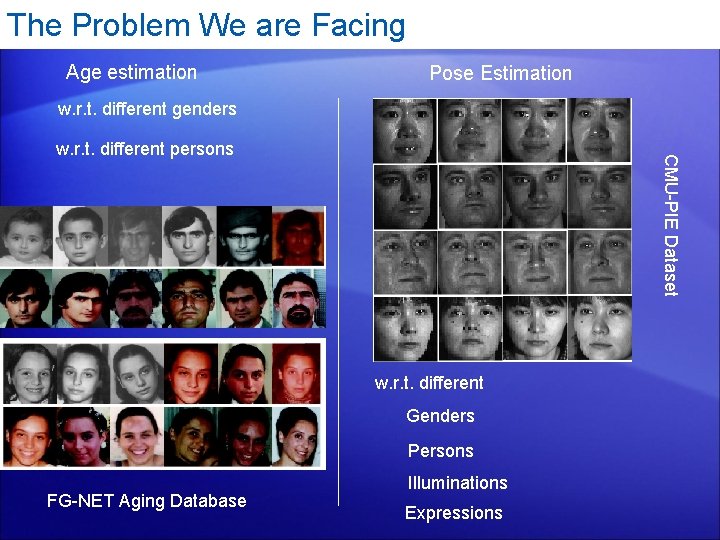 The Problem We are Facing

Age estimation

w.r.t. different genders

w.r.t. different persons

FG-NET Aging Database

Pose Estimation

CMU-PIE Dataset

w.r.t. different

Genders

Persons

Illuminations

Expressions